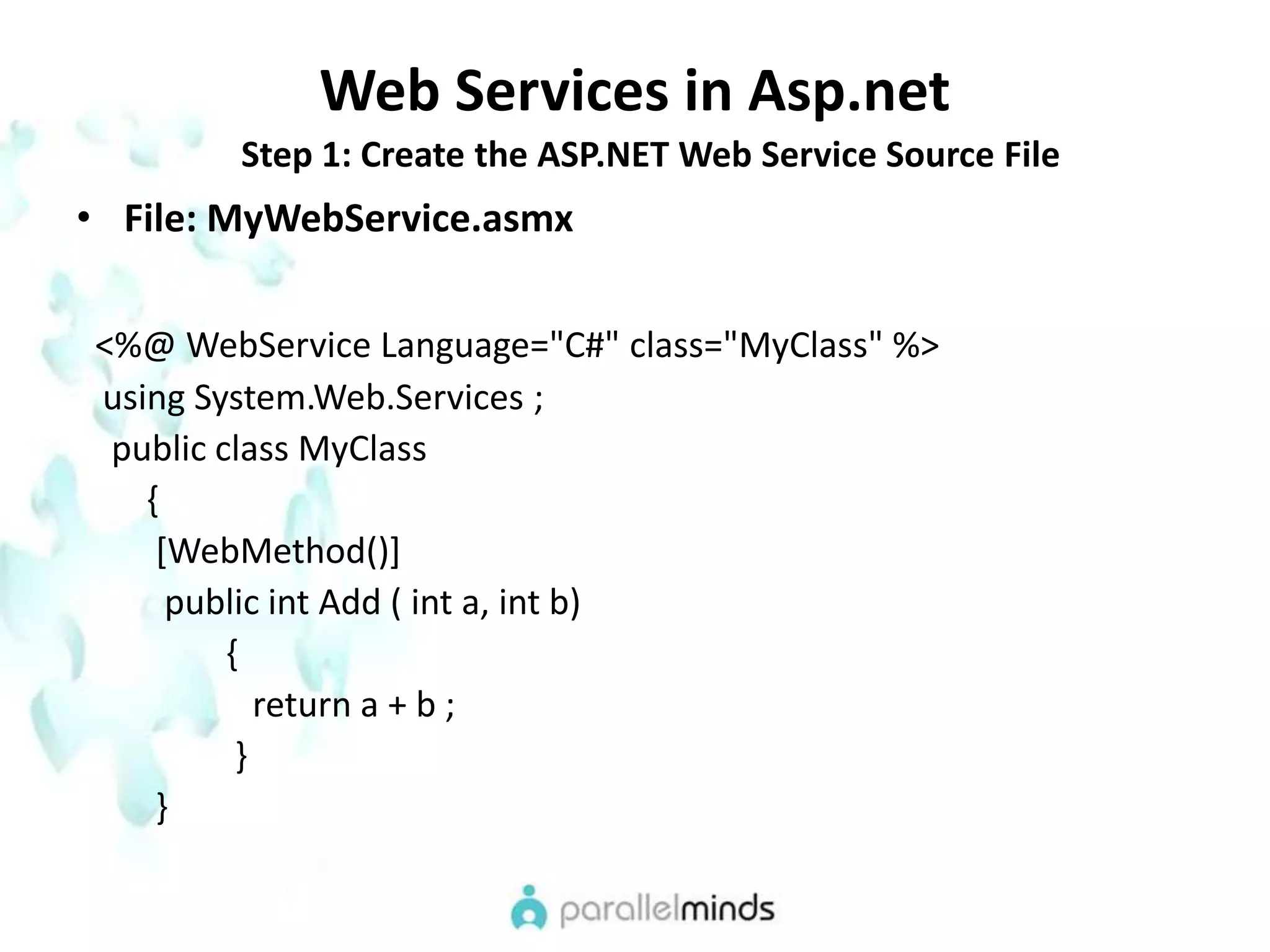 Web Services in Asp.net

Step 1: Create the ASP.NET Web Service Source File

• File: MyWebService.asmx

<%@ WebService Language="C#" class="MyClass" %>
using System.Web.Services ;
public class MyClass
{
[WebMethod()]
public int Add ( int a, int b)
{
return a + b ;
}
}

parallelminds